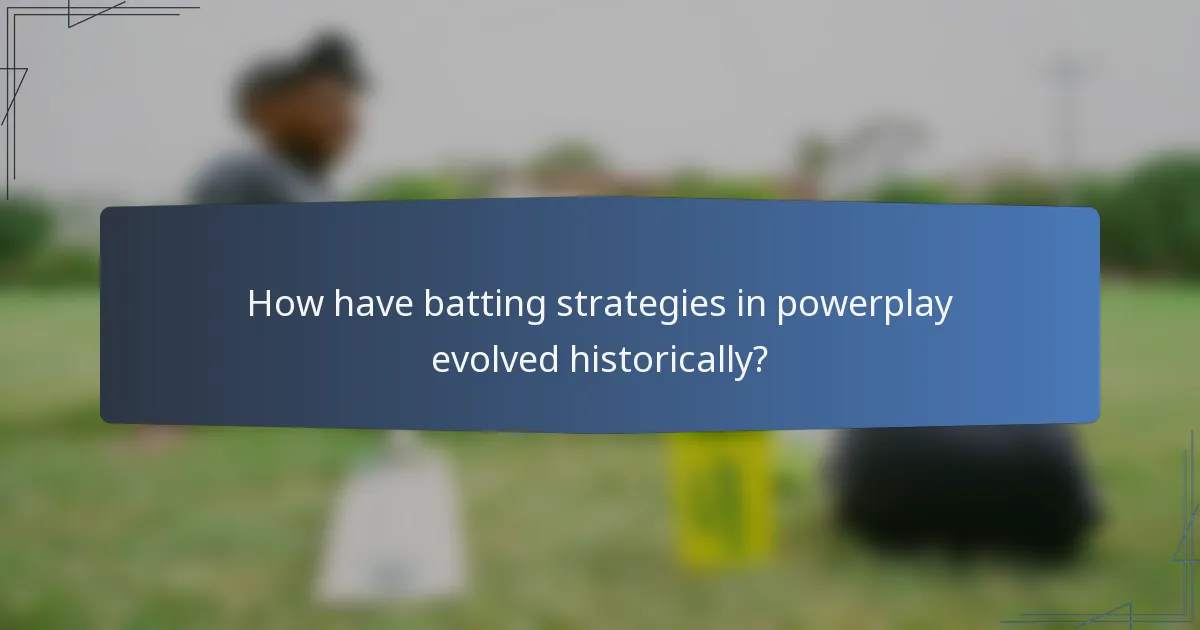 How have batting strategies in powerplay evolved historically?